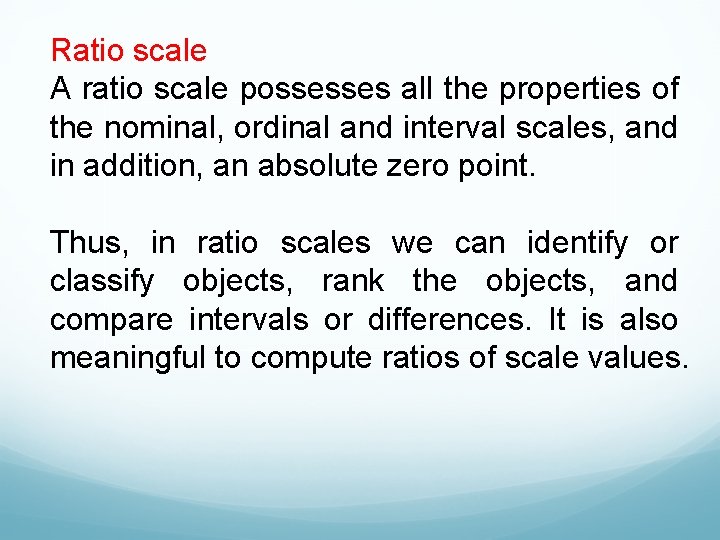 Ratio scale
A ratio scale possesses all the properties of the nominal, ordinal and interval scales, and in addition, an absolute zero point.

Thus, in ratio scales we can identify or classify objects, rank the objects, and compare intervals or differences. It is also meaningful to compute ratios of scale values.